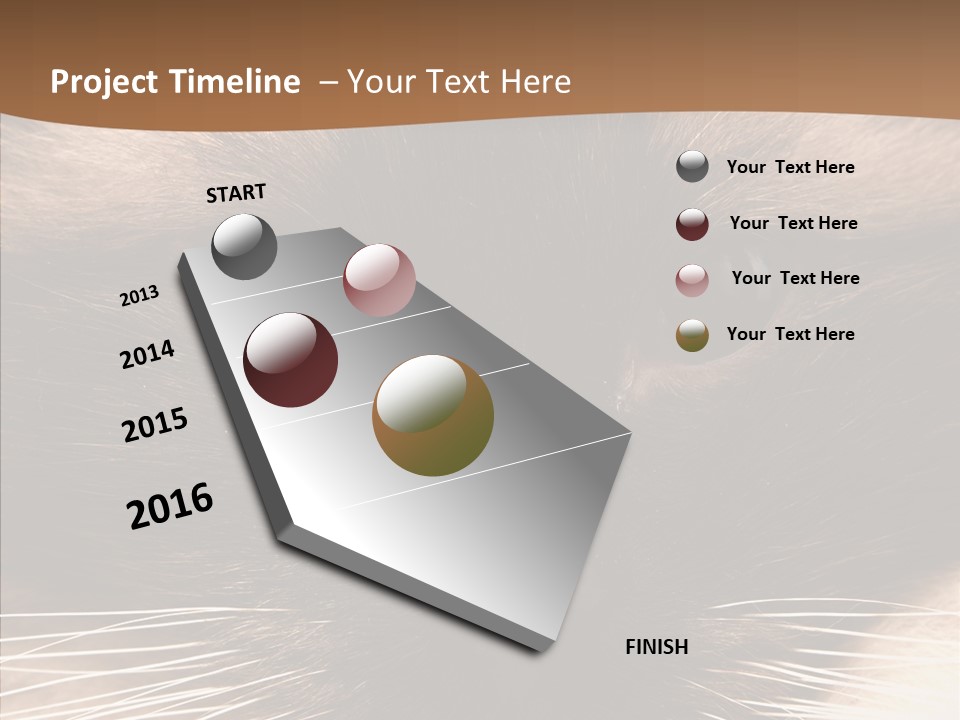 Project Timeline – Your Text Here

START

2013

2014

2015

2016

FINISH

Your Text Here

Your Text Here

Your Text Here

Your Text Here